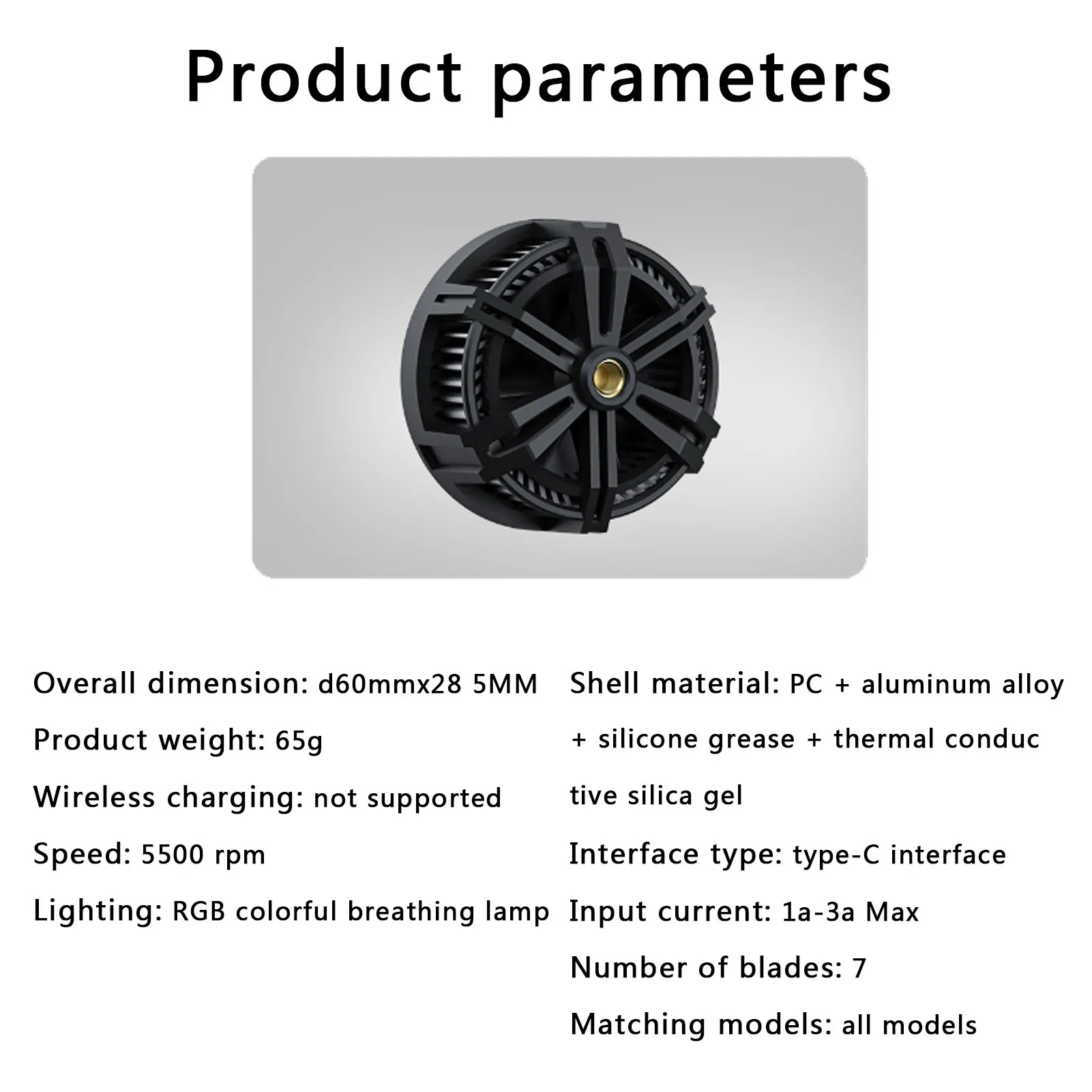 Product parameters

Overall dimension: d60mmx28 5MM

Product weight: 65g

Wireless charging: not supported

Speed: 5500 rpm

Lighting: RGB colorful breathing lamp

Shell material: PC + aluminum alloy + silicone grease + thermal conductive silica gel

Interface type: type-C interface

Input current: 1a-3a Max

Number of blades: 7

Matching models: all models